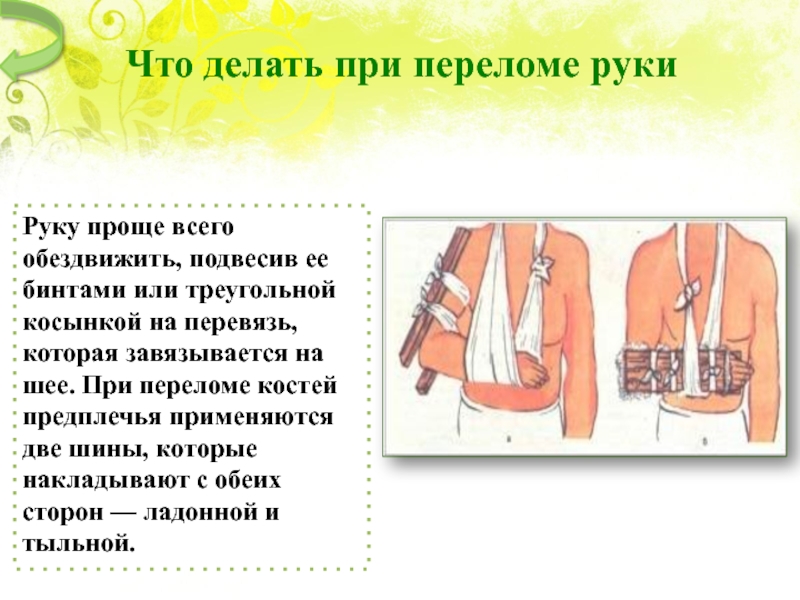 Что делать при переломе руки

Руку проще всего обездвижить, подвесив ее бинтами или треугольной косынкой на перевязь, которая завязывается на шее. При переломе костей предплечья применяются две шины, которые накладывают с обеих сторон — ладонной и тыльной.